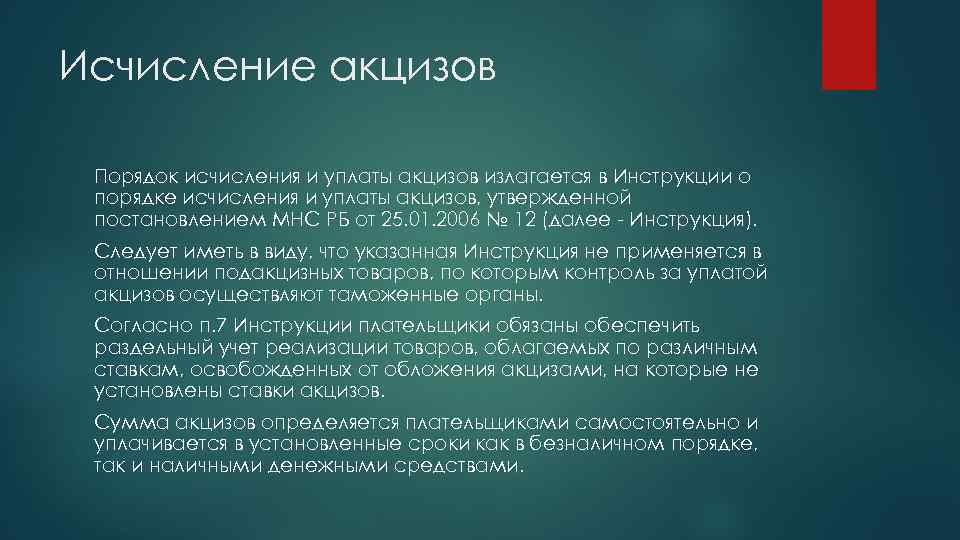 Исчисление акцизов

Порядок исчисления и уплаты акцизов излагается в Инструкции о порядке исчисления и уплаты акцизов, утвержденной постановлением МНС РБ от 25.01.2006 № 12 (далее - Инструкция).

Следует иметь в виду, что указанная Инструкция не применяется в отношении подакцизных товаров, по которым контроль за уплатой акцизов осуществляют таможенные органы.

Согласно п.7 Инструкции плательщики обязаны обеспечить раздельный учет реализации товаров, облагаемых по различным ставкам, освобожденных от обложения акцизами, на которые не установлены ставки акцизов.

Сумма акцизов определяется плательщиками самостоятельно и уплачивается в установленные сроки как в безналичном порядке, так и наличными денежными средствами.